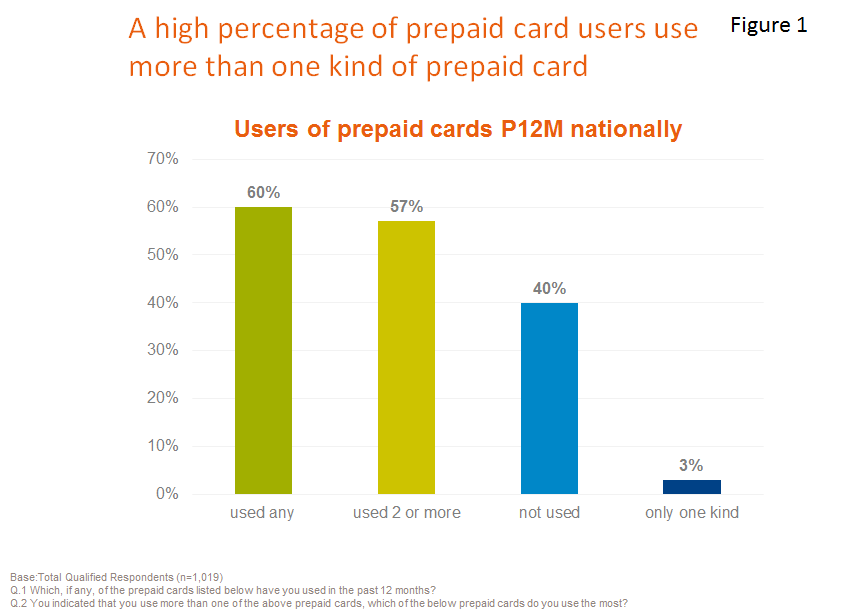 A high percentage of prepaid card users use more than one kind of prepaid card

Figure 1

Users of prepaid cards P12M nationally

70%
60%
50%
40%
30%
20%
10%
0%

60%
57%
40%
3%

used any
used 2 or more
not used
only one kind

Base:Total Qualified Respondents (n=1,019)
Q.1 Which, if any, of the prepaid cards listed below have you used in the past 12 months?
Q.2 You indicated that you use more than one of the above prepaid cards, which of the below prepaid cards do you use the most?